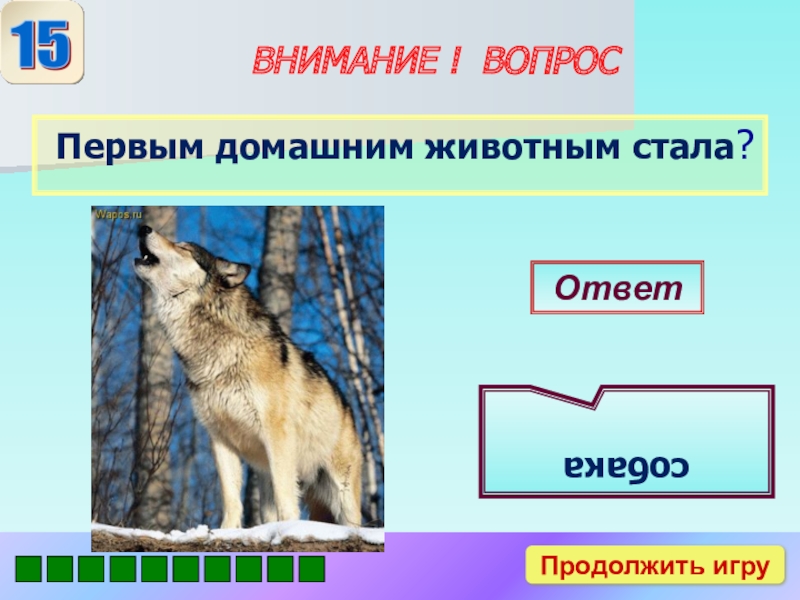 15

ВНИМАНИЕ ! ВОПРОС

Первым домашним животным стала?

Wapos.ru

Ответ

собака

Продолжить игру